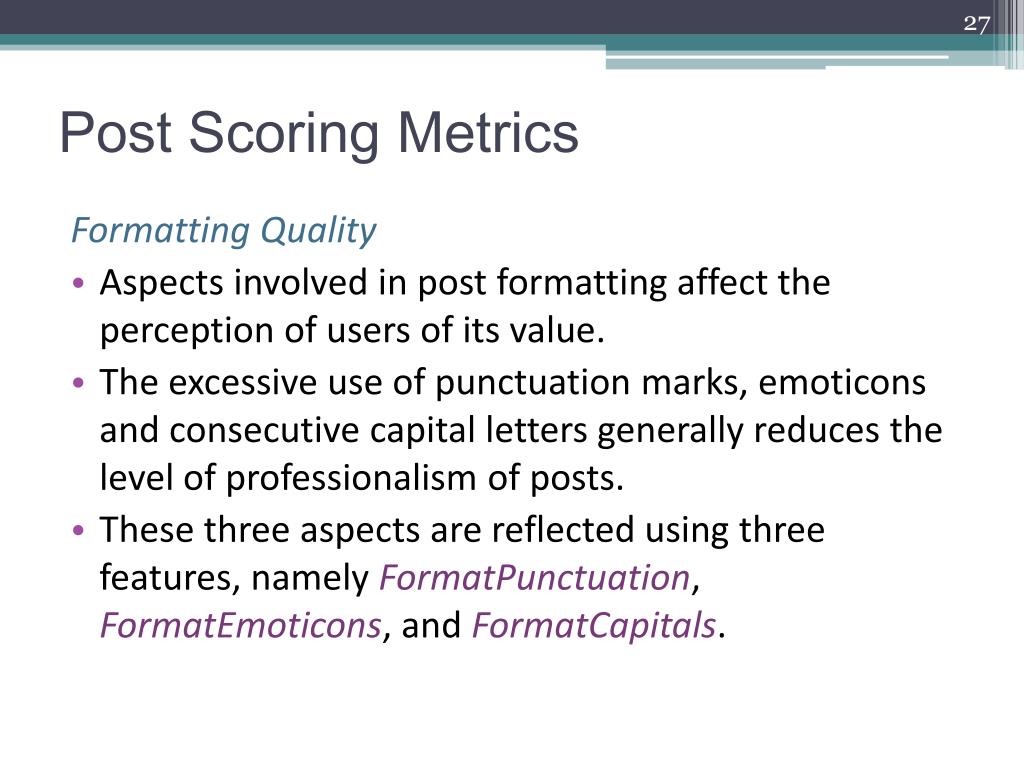 27

Post Scoring Metrics

Formatting Quality

• Aspects involved in post formatting affect the perception of users of its value.
• The excessive use of punctuation marks, emoticons and consecutive capital letters generally reduces the level of professionalism of posts.
• These three aspects are reflected using three features, namely FormatPunctuation, FormatEmoticons, and FormatCapitals.